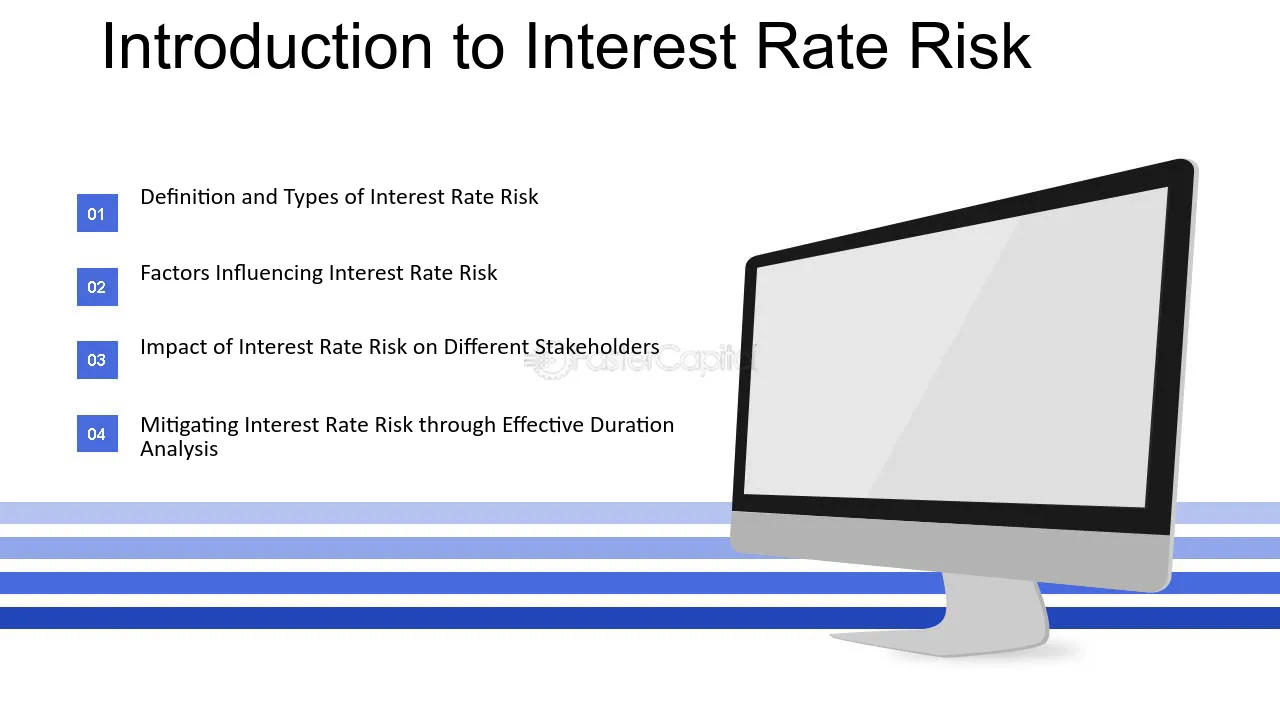 Introduction to Interest Rate Risk

01
Definition and Types of Interest Rate Risk

02
Factors Influencing Interest Rate Risk

03
Impact of Interest Rate Risk on Different Stakeholders

04
Mitigating Interest Rate Risk through Effective Duration Analysis

FasterCapital